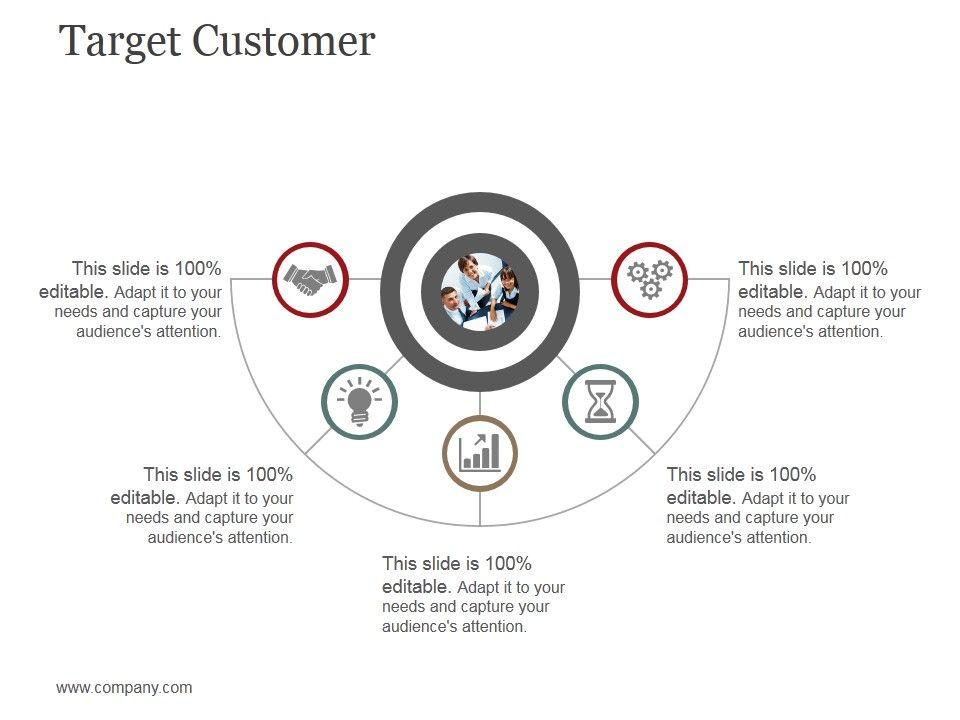 Target Customer

This slide is 100% editable. Adapt it to your needs and capture your audience's attention.

This slide is 100% editable. Adapt it to your needs and capture your audience's attention.

This slide is 100% editable. Adapt it to your needs and capture your audience's attention.

This slide is 100% editable. Adapt it to your needs and capture your audience's attention.

This slide is 100% editable. Adapt it to your needs and capture your audience's attention.

www.company.com